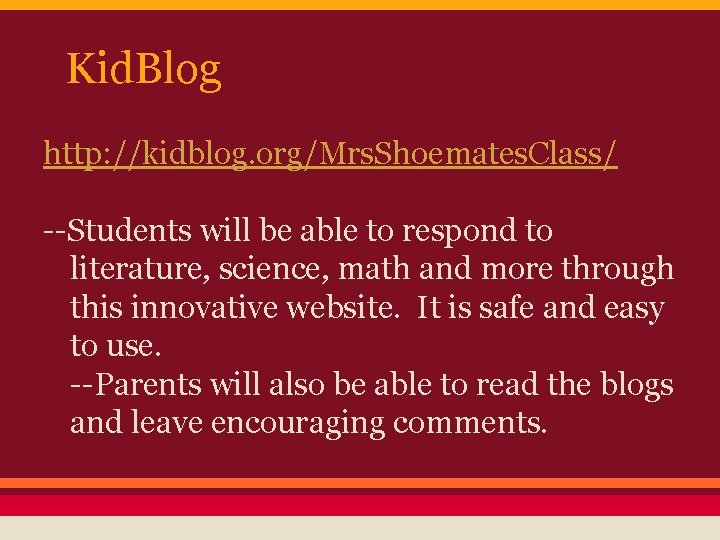 KidBlog

http://kidblog.org/MrsShoematesClass/

--Students will be able to respond to literature, science, math and more through this innovative website. It is safe and easy to use.

--Parents will also be able to read the blogs and leave encouraging comments.